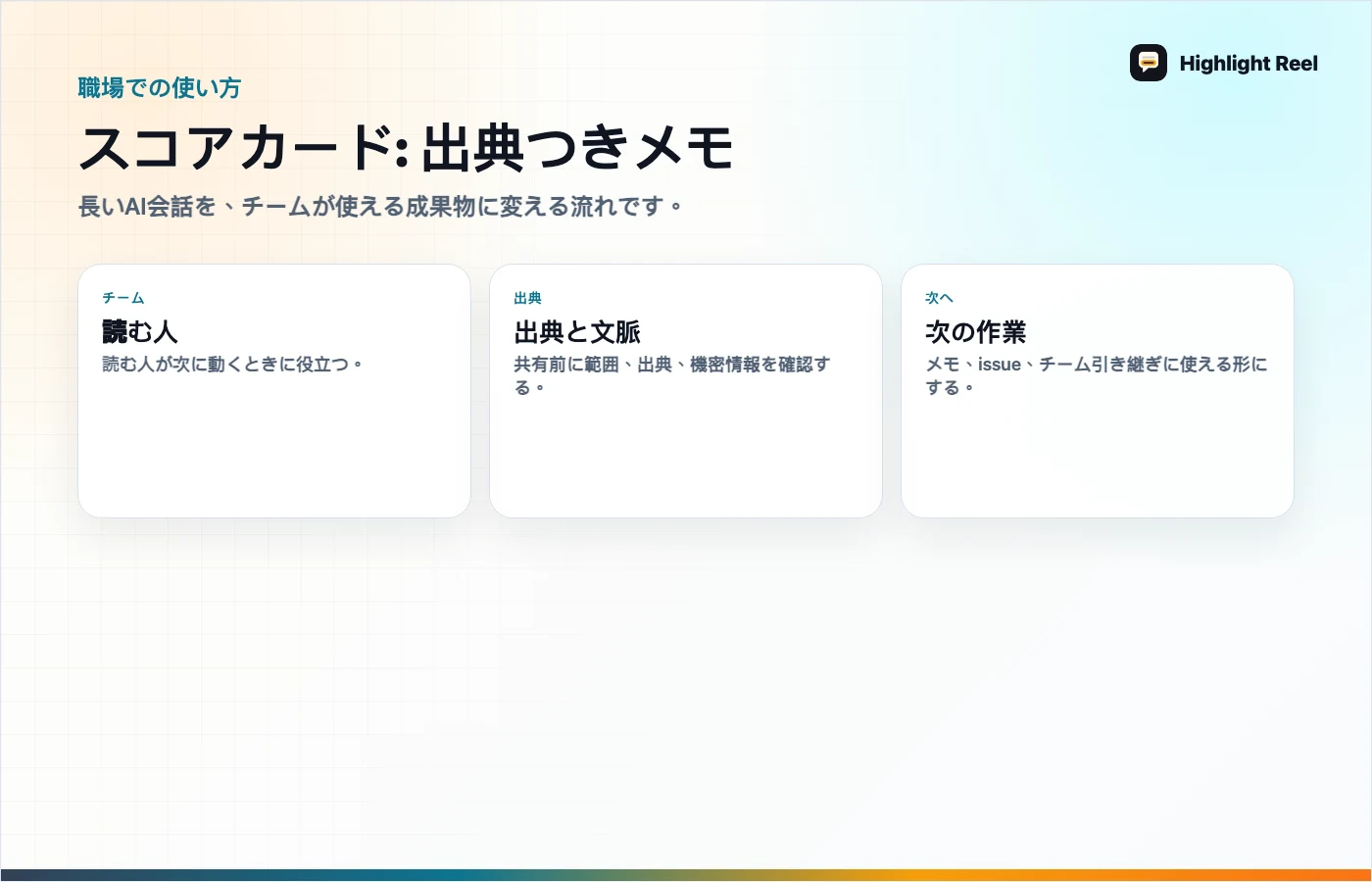 Highlight Reel

職場での使い方

スコアカード: 出典つきメモ

長いAI会話を、チームが使える成果物に変える流れです。

チーム

読む人

読む人が次に動くときに役立つ。

出典

出典と文脈

共有前に範囲、出典、機密情報を確認する。

次へ

次の作業

メモ、issue、チーム引き継ぎに使える形にする。